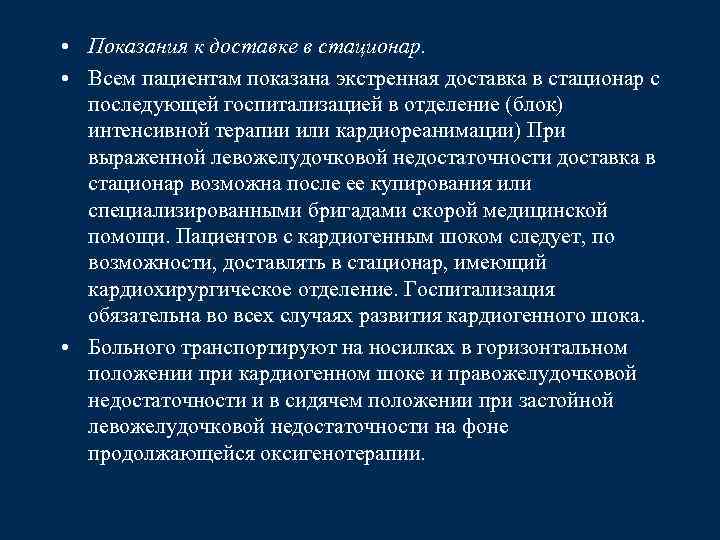 • Показания к доставке в стационар.

• Всем пациентам показана экстренная доставка в стационар с последующей госпитализацией в отделение (блок) интенсивной терапии или кардиореанимации) При выраженной левожелудочковой недостаточности доставка в стационар возможна после ее купирования или специализированными бригадами скорой медицинской помощи. Пациентов с кардиогенным шоком следует, по возможности, доставлять в стационар, имеющий кардиохирургическое отделение. Госпитализация обязательна во всех случаях развития кардиогенного шока.

• Больного транспортируют на носилках в горизонтальном положении при кардиогенном шоке и правожелудочковой недостаточности и в сидячем положении при застойной левожелудочковой недостаточности на фоне продолжающейся оксигенотерапии.